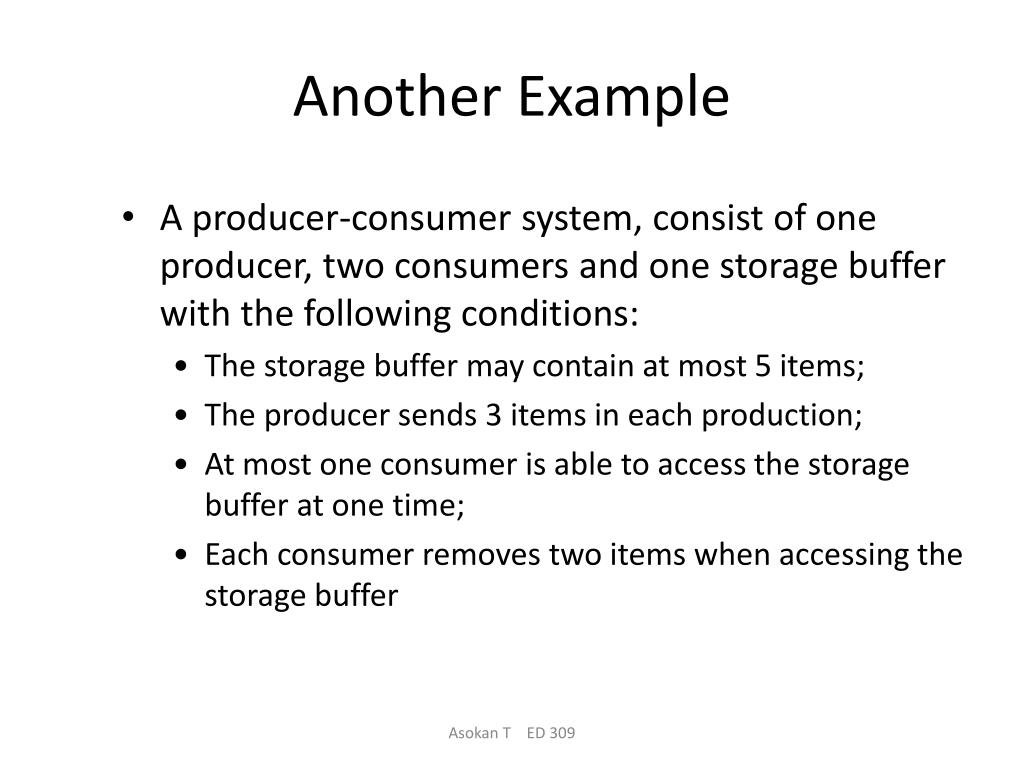 Another Example

• A producer-consumer system, consist of one producer, two consumers and one storage buffer with the following conditions:
  • The storage buffer may contain at most 5 items;
  • The producer sends 3 items in each production;
  • At most one consumer is able to access the storage buffer at one time;
  • Each consumer removes two items when accessing the storage buffer

Asokan T ED 309